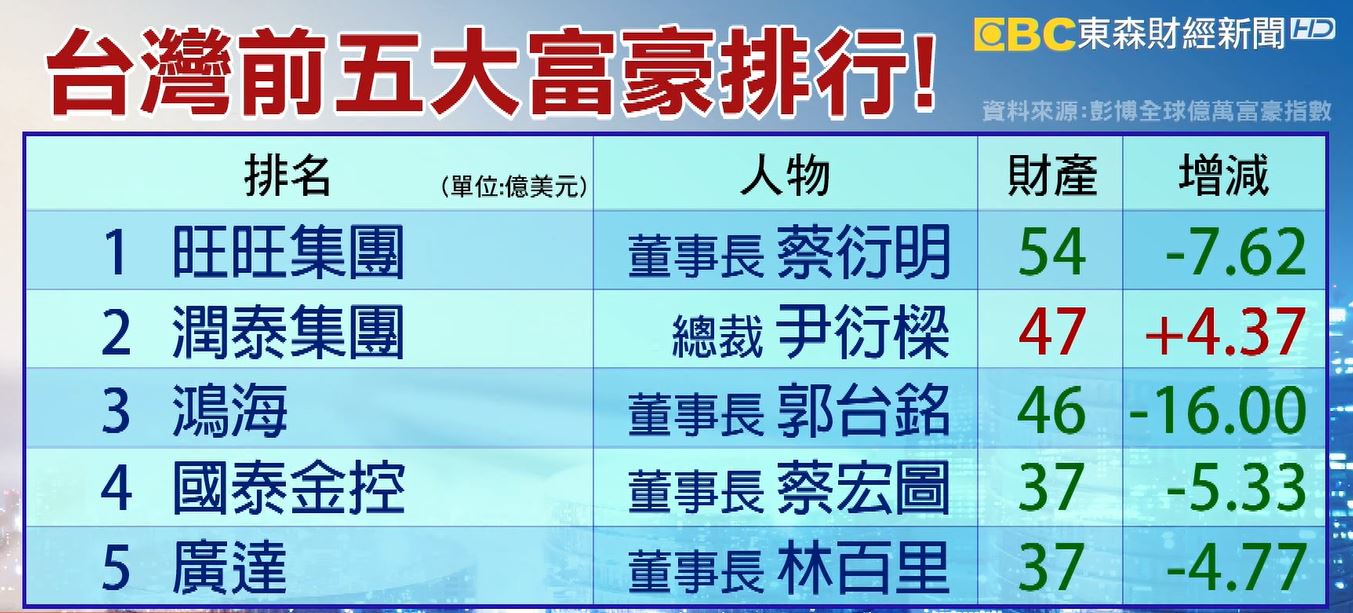 台灣前五大富豪排行!

EBC東森財經新聞 HD

資料來源:彭博全球億萬富豪指數

| 排名 (單位:億美元) | 人物 | 財產 | 增減 |
|---|---|---|---|
| 1 旺旺集團 | 董事長 蔡衍明 | 54 | -7.62 |
| 2 潤泰集團 | 總裁 尹衍樑 | 47 | +4.37 |
| 3 鴻海 | 董事長 郭台銘 | 46 | -16.00 |
| 4 國泰金控 | 董事長 蔡宏圖 | 37 | -5.33 |
| 5 廣達 | 董事長 林百里 | 37 | -4.77 |